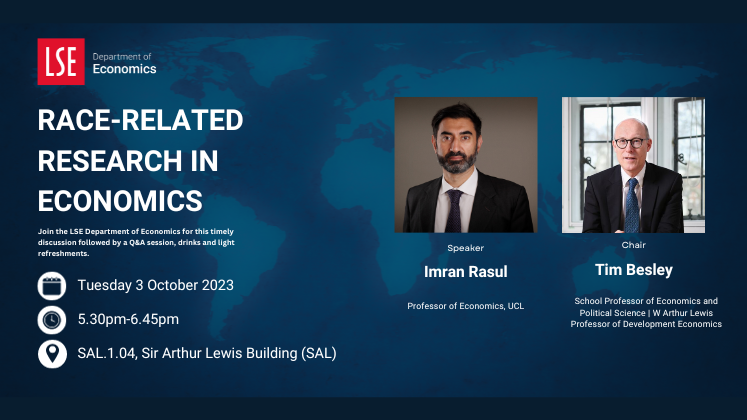 LSE Department of Economics

RACE-RELATED RESEARCH IN ECONOMICS

Join the LSE Department of Economics for this timely discussion followed by a Q&A session, drinks and light refreshments.

Tuesday 3 October 2023

5.30pm-6.45pm

SAL.1.04, Sir Arthur Lewis Building (SAL)

Speaker

Imran Rasul

Professor of Economics, UCL

Chair

Tim Besley

School Professor of Economics and Political Science | W Arthur Lewis Professor of Development Economics